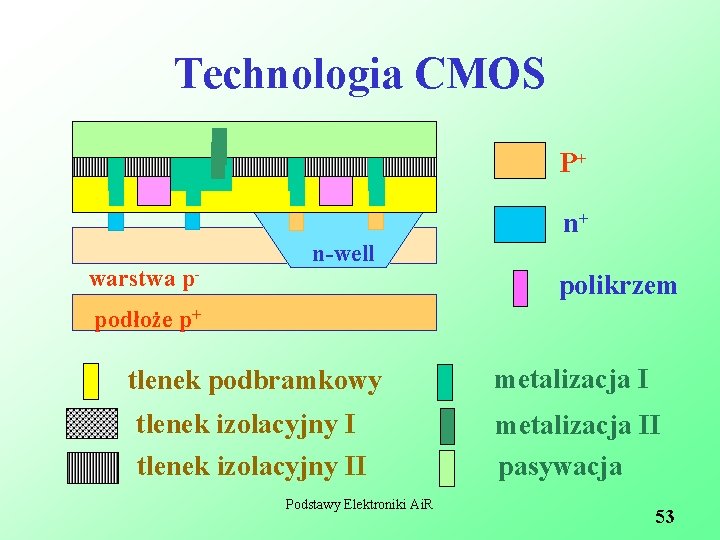 Technologia CMOS

n-well

warstwa $p^-$

podłoże $p^+$

$P^+$

$n^+$

polikrzem

tlenek podbramkowy

tlenek izolacyjny I

tlenek izolacyjny II

metalizacja I

metalizacja II

pasywacja

Podstawy Elektroniki AiR

53